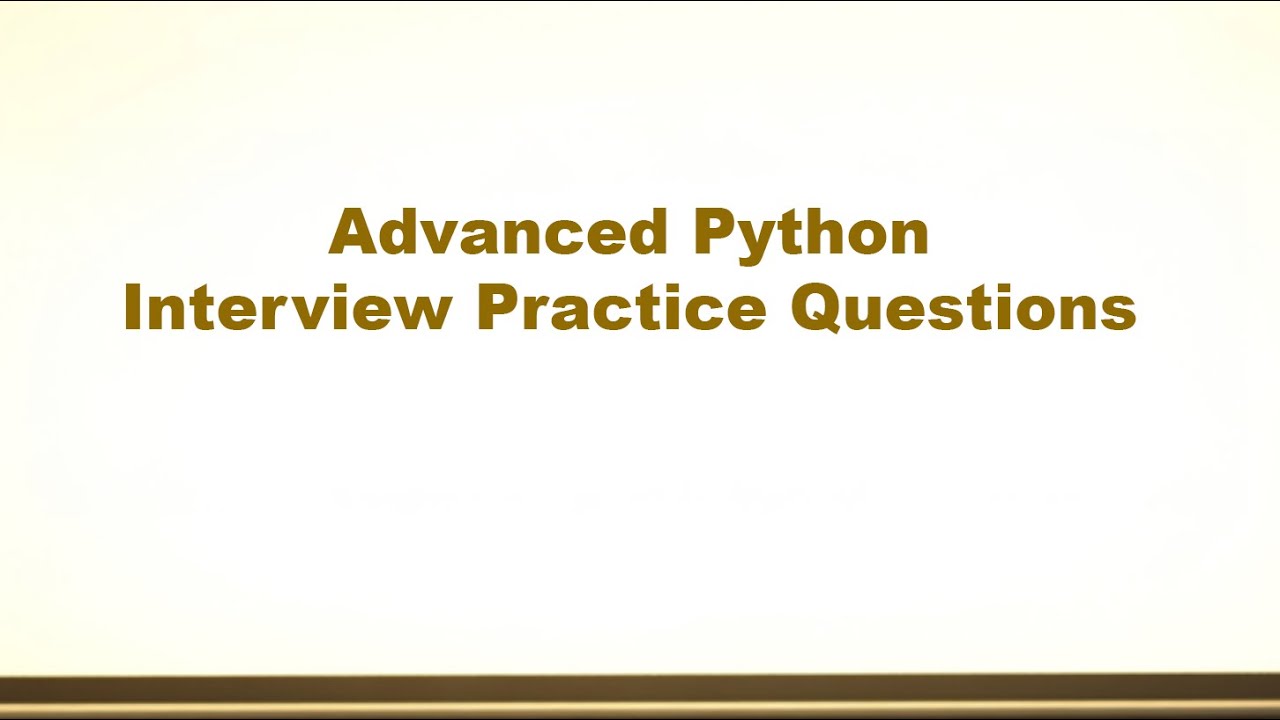 Advanced Python
Interview Practice Questions